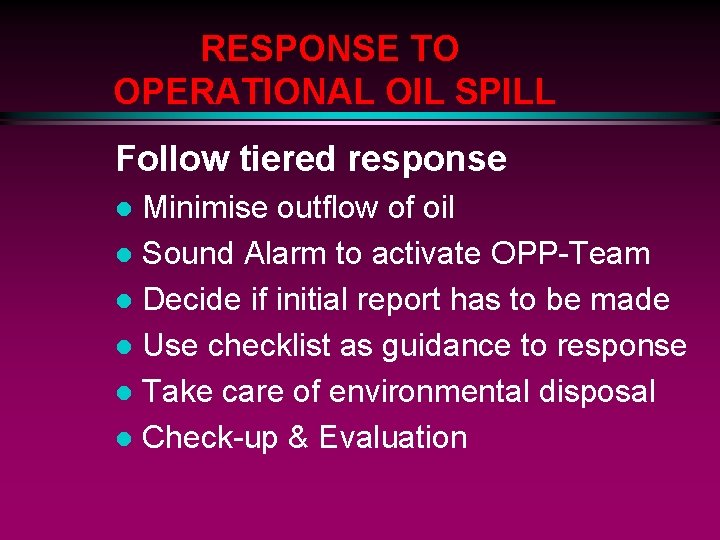 RESPONSE TO
OPERATIONAL OIL SPILL

Follow tiered response

- Minimise outflow of oil
- Sound Alarm to activate OPP-Team
- Decide if initial report has to be made
- Use checklist as guidance to response
- Take care of environmental disposal
- Check-up & Evaluation